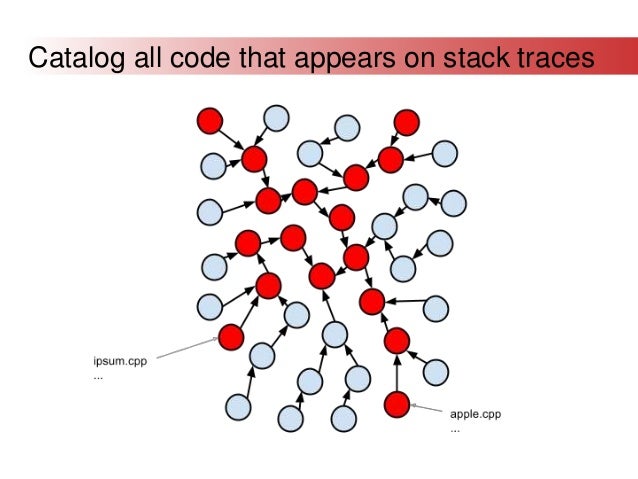 Catalog all code that appears on stack traces

ipsum.cpp
...

apple.cpp
...